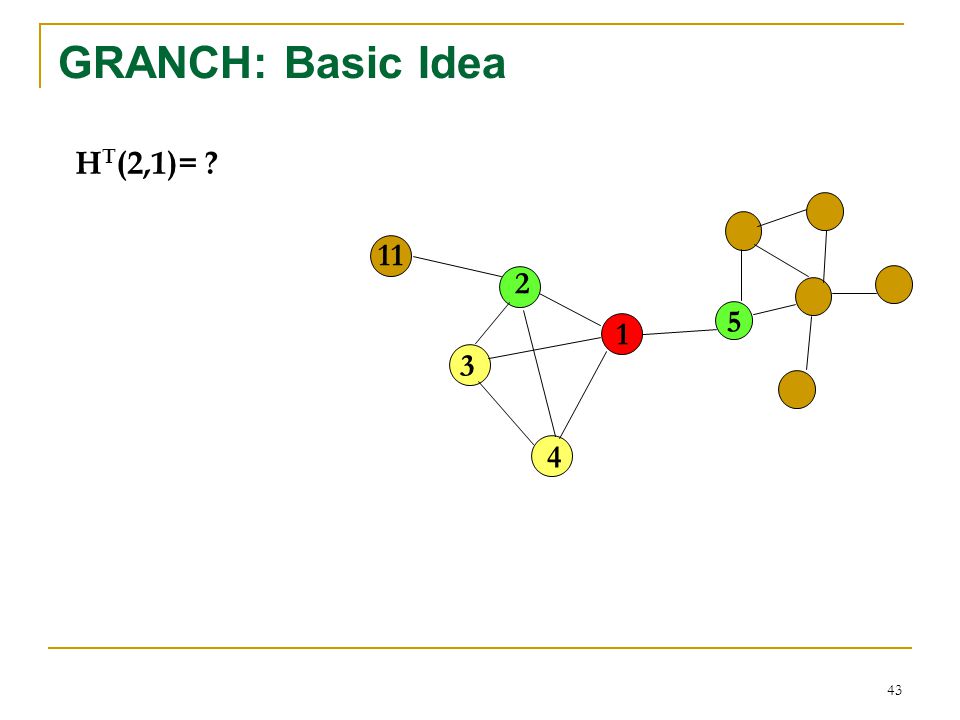 GRANCH: Basic Idea

$H^T(2,1) = ?$

11
2
1
5
3
4

43